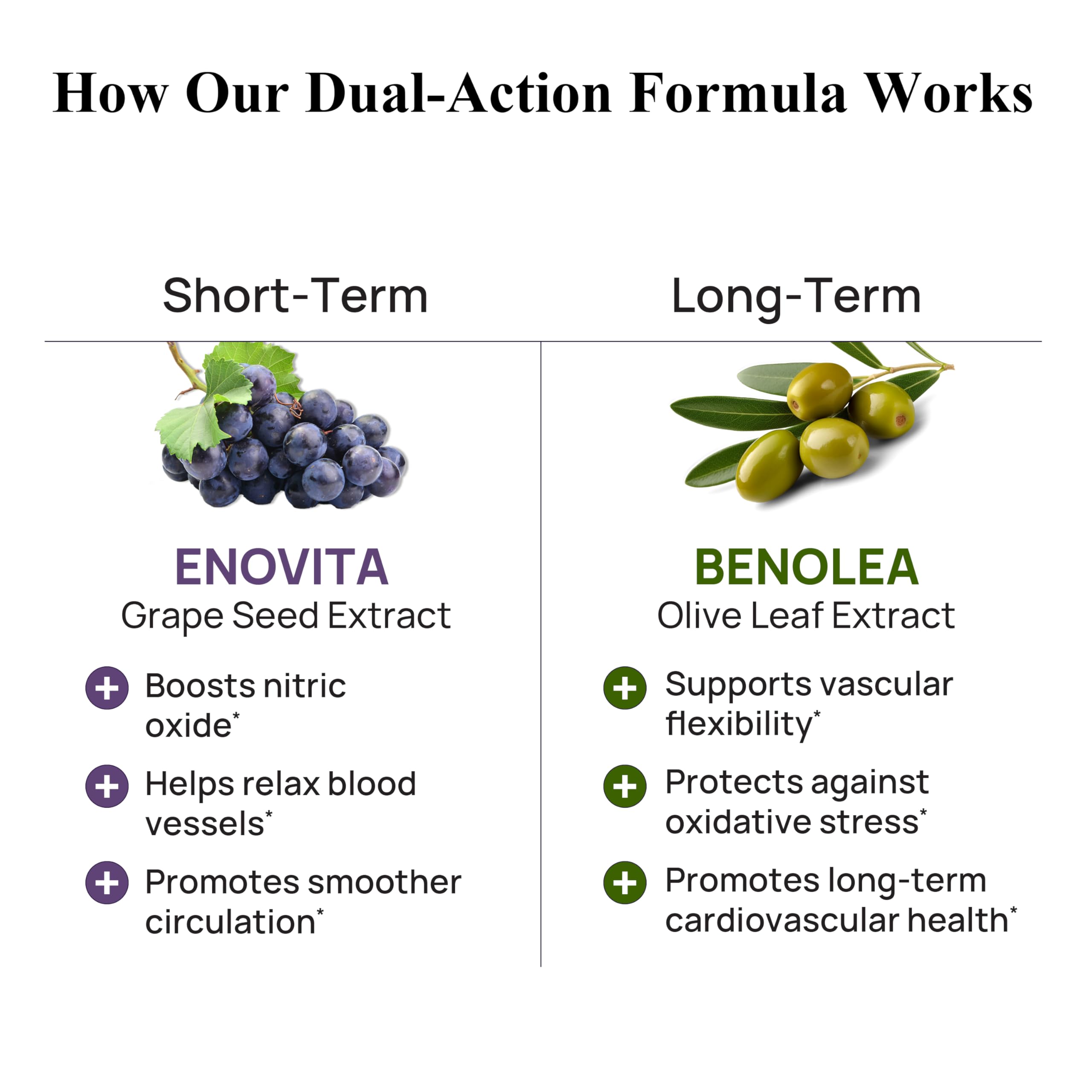 How Our Dual-Action Formula Works

Short-Term

ENOVITA
Grape Seed Extract

Boosts nitric oxide*

Helps relax blood vessels*

Promotes smoother circulation*

Long-Term

BENOLEA
Olive Leaf Extract

Supports vascular flexibility*

Protects against oxidative stress*

Promotes long-term cardiovascular health*